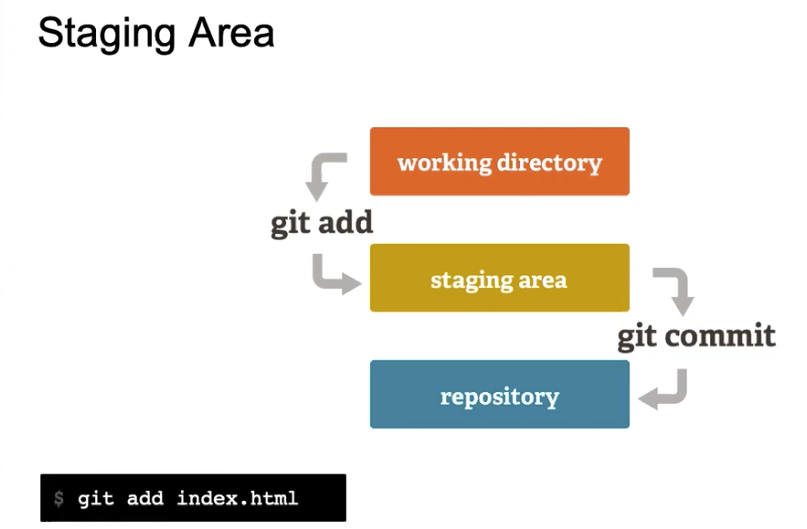 Staging Area

working directory

git add

staging area

git commit

repository

$ git add index.html